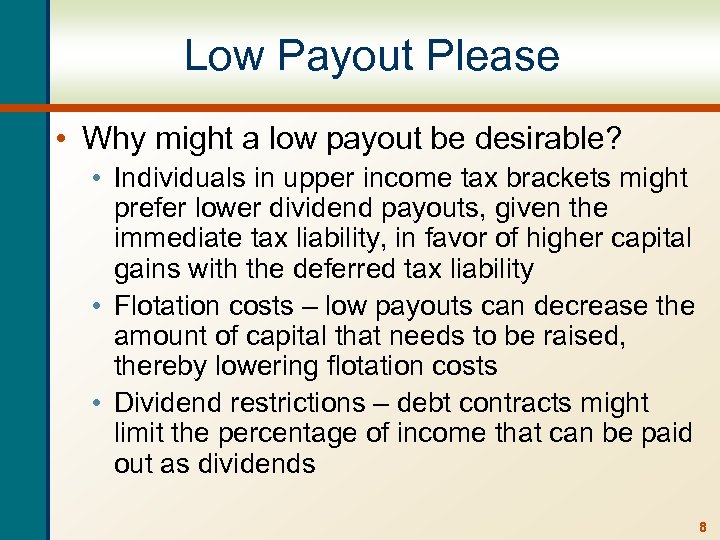 Low Payout Please

• Why might a low payout be desirable?
• Individuals in upper income tax brackets might prefer lower dividend payouts, given the immediate tax liability, in favor of higher capital gains with the deferred tax liability
• Flotation costs – low payouts can decrease the amount of capital that needs to be raised, thereby lowering flotation costs
• Dividend restrictions – debt contracts might limit the percentage of income that can be paid out as dividends

8